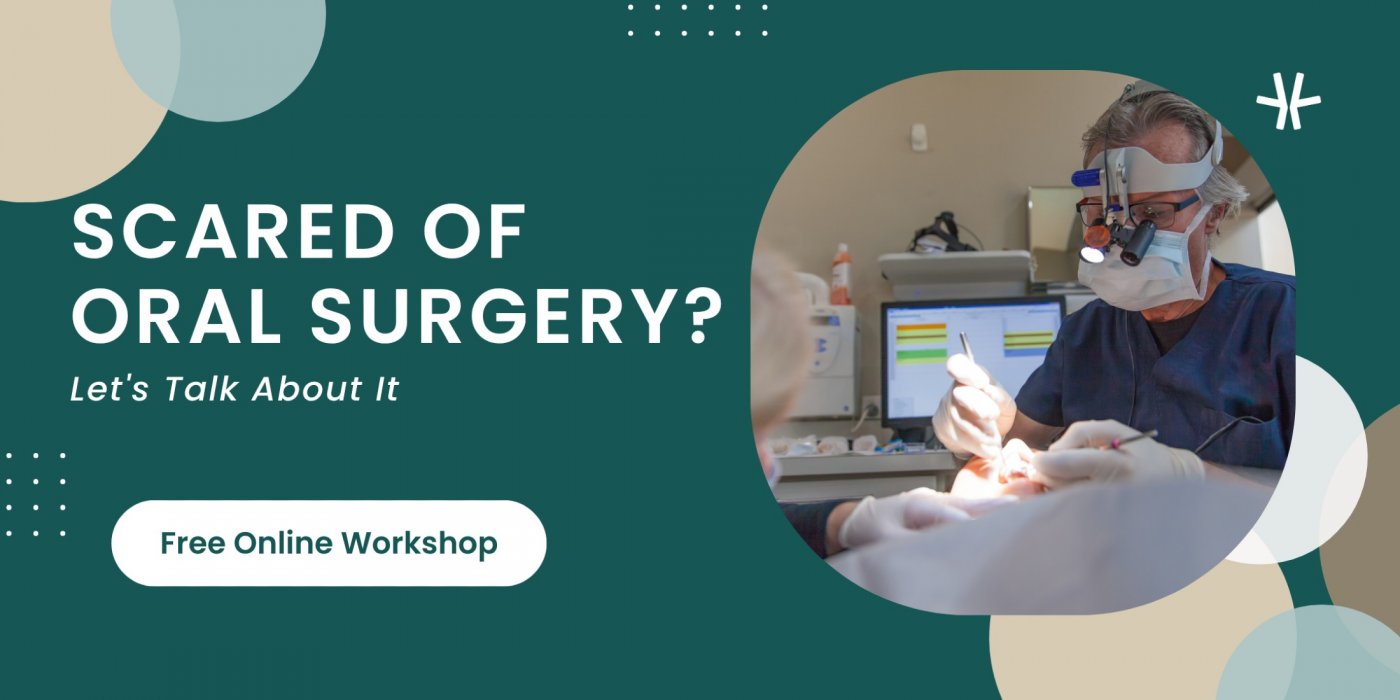 SCARED OF ORAL SURGERY?

Let's Talk About It

Free Online Workshop